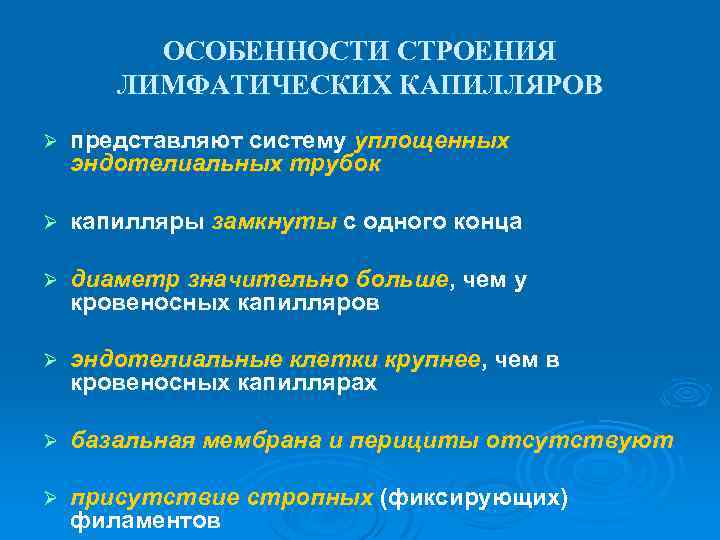 ОСОБЕННОСТИ СТРОЕНИЯ ЛИМФАТИЧЕСКИХ КАПИЛЛЯРОВ

➢ представляют систему уплощенных эндотелиальных трубок

➢ капилляры замкнуты с одного конца

➢ диаметр значительно больше, чем у кровеносных капилляров

➢ эндотелиальные клетки крупнее, чем в кровеносных капиллярах

➢ базальная мембрана и перициты отсутствуют

➢ присутствие стропных (фиксирующих) филаментов